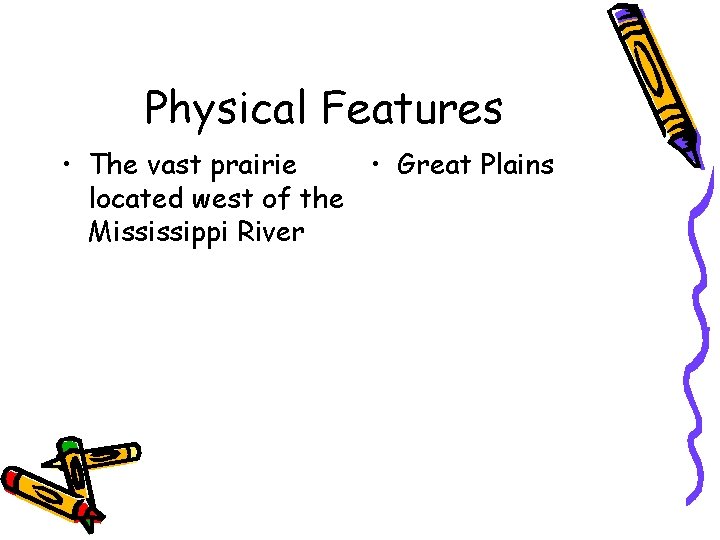 Physical Features

• The vast prairie located west of the Mississippi River

• Great Plains